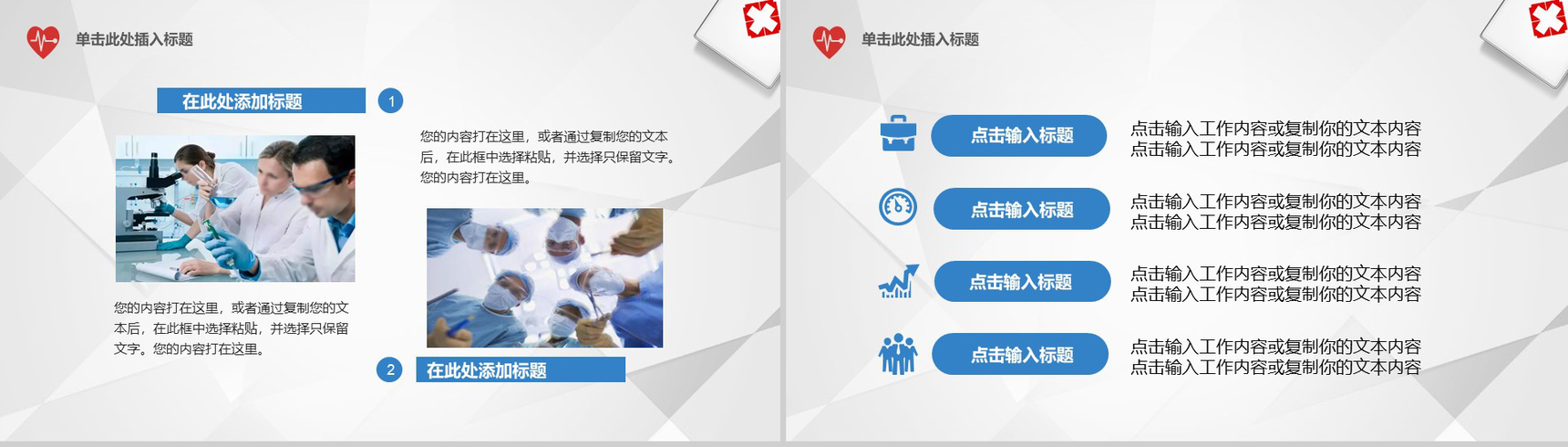 单击此处插入标题

在此处添加标题

1

您的内容打在这里，或者通过复制您的文本后，在此框中选择粘贴，并选择只保留文字。您的内容打在这里。

您的内容打在这里，或者通过复制您的文本后，在此框中选择粘贴，并选择只保留文字。您的内容打在这里。

2

在此处添加标题

单击此处插入标题

点击输入标题

点击输入工作内容或复制你的文本内容
点击输入工作内容或复制你的文本内容

点击输入标题

点击输入工作内容或复制你的文本内容
点击输入工作内容或复制你的文本内容

点击输入标题

点击输入工作内容或复制你的文本内容
点击输入工作内容或复制你的文本内容

点击输入标题

点击输入工作内容或复制你的文本内容
点击输入工作内容或复制你的文本内容